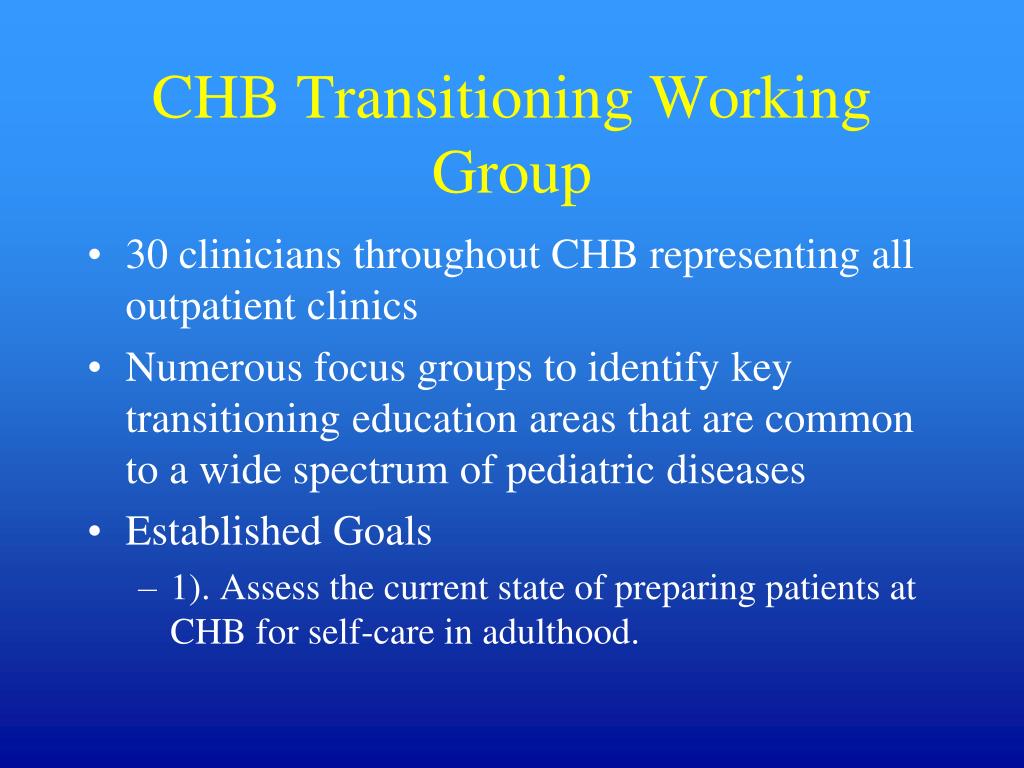 CHB Transitioning Working Group

• 30 clinicians throughout CHB representing all outpatient clinics

• Numerous focus groups to identify key transitioning education areas that are common to a wide spectrum of pediatric diseases

• Established Goals

– 1). Assess the current state of preparing patients at CHB for self-care in adulthood.